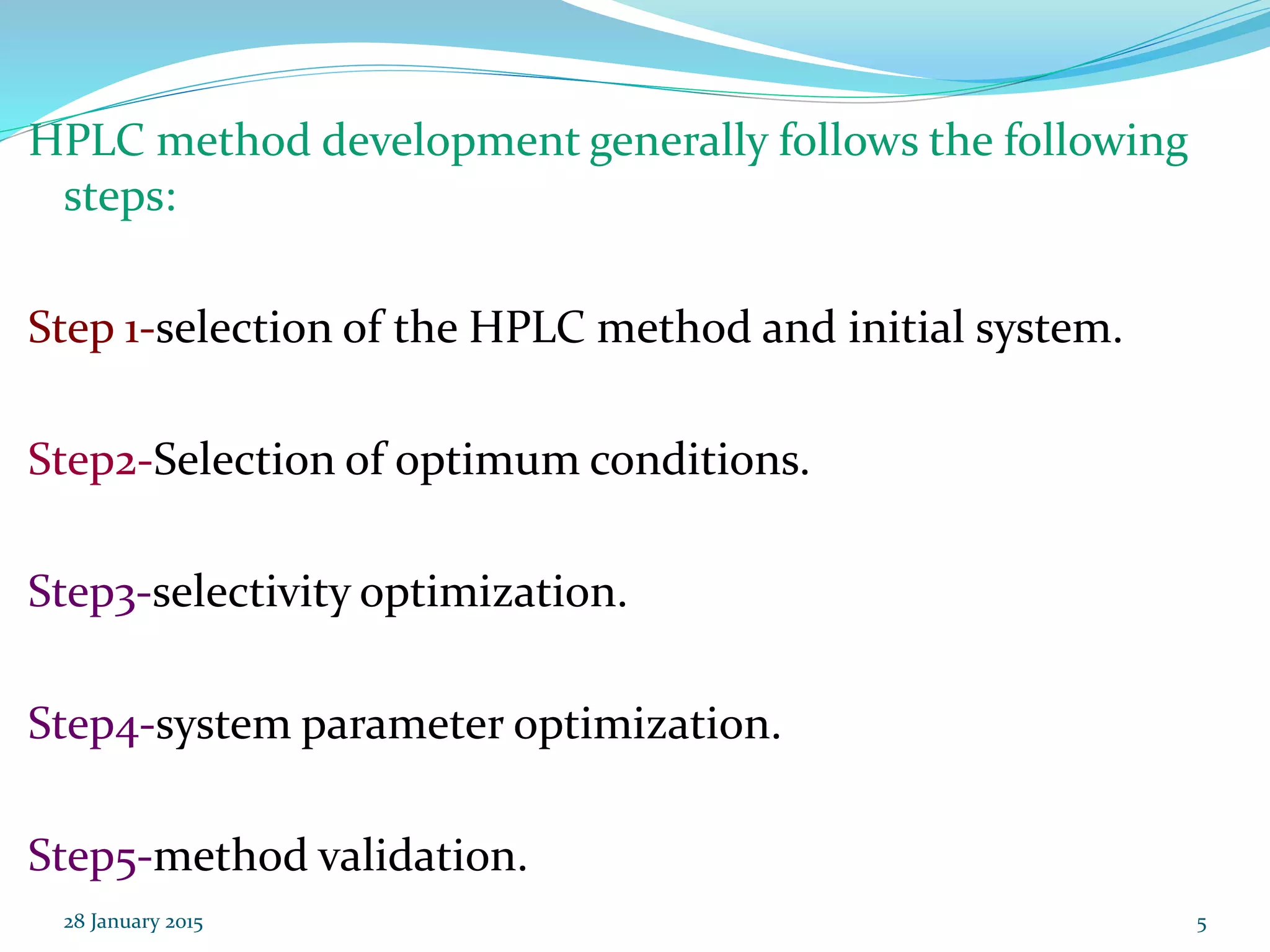 HPLC method development generally follows the following steps:

Step 1-selection of the HPLC method and initial system.

Step2-Selection of optimum conditions.

Step3-selectivity optimization.

Step4-system parameter optimization.

Step5-method validation.

28 January 2015

5